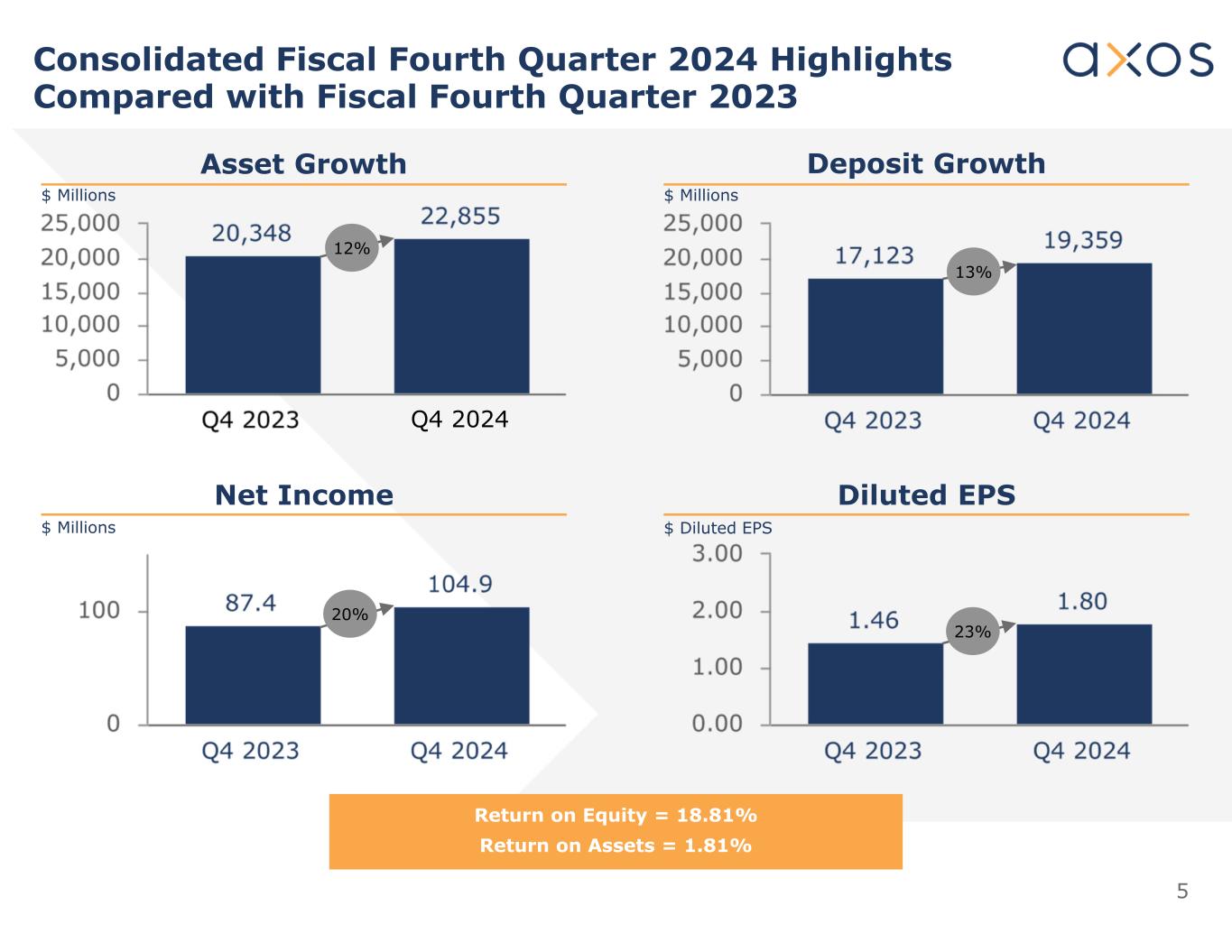 Consolidated Fiscal Fourth Quarter 2024 Highlights Compared with Fiscal Fourth Quarter 2023

axos

Asset Growth

$ Millions

25,000
20,000
15,000
10,000
5,000
0

20,348
12%
22,855

Q4 2023
Q4 2024

Deposit Growth

$ Millions

25,000
20,000
15,000
10,000
5,000
0

17,123
13%
19,359

Q4 2023
Q4 2024

Net Income

$ Millions

100
0

87.4
20%
104.9

Q4 2023
Q4 2024

Diluted EPS

$ Diluted EPS

3.00
2.00
1.00
0.00

1.46
23%
1.80

Q4 2023
Q4 2024

Return on Equity = 18.81%
Return on Assets = 1.81%

5